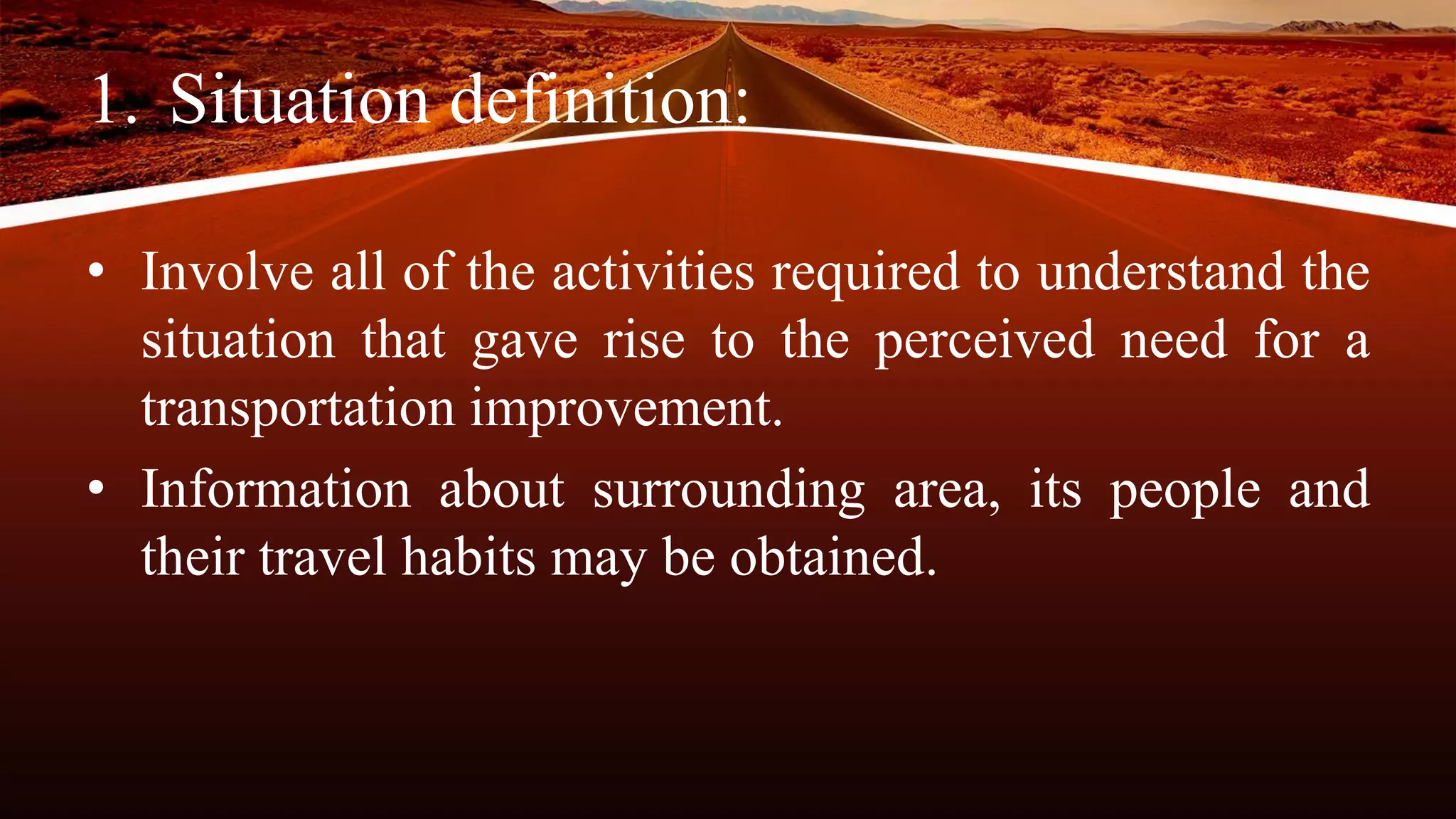 1. Situation definition:

• Involve all of the activities required to understand the situation that gave rise to the perceived need for a transportation improvement.

• Information about surrounding area, its people and their travel habits may be obtained.